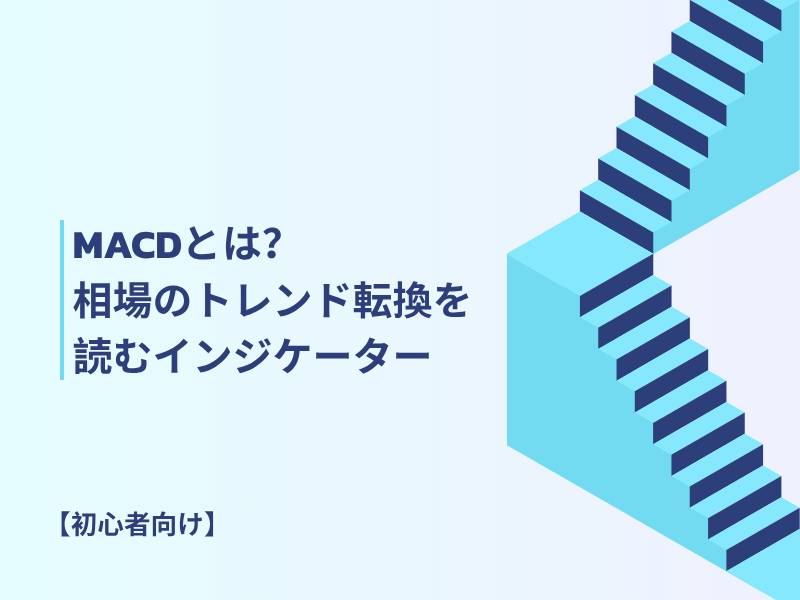 MACDとは?
相場のトレンド転換を
読むインジケーター

【初心者向け】